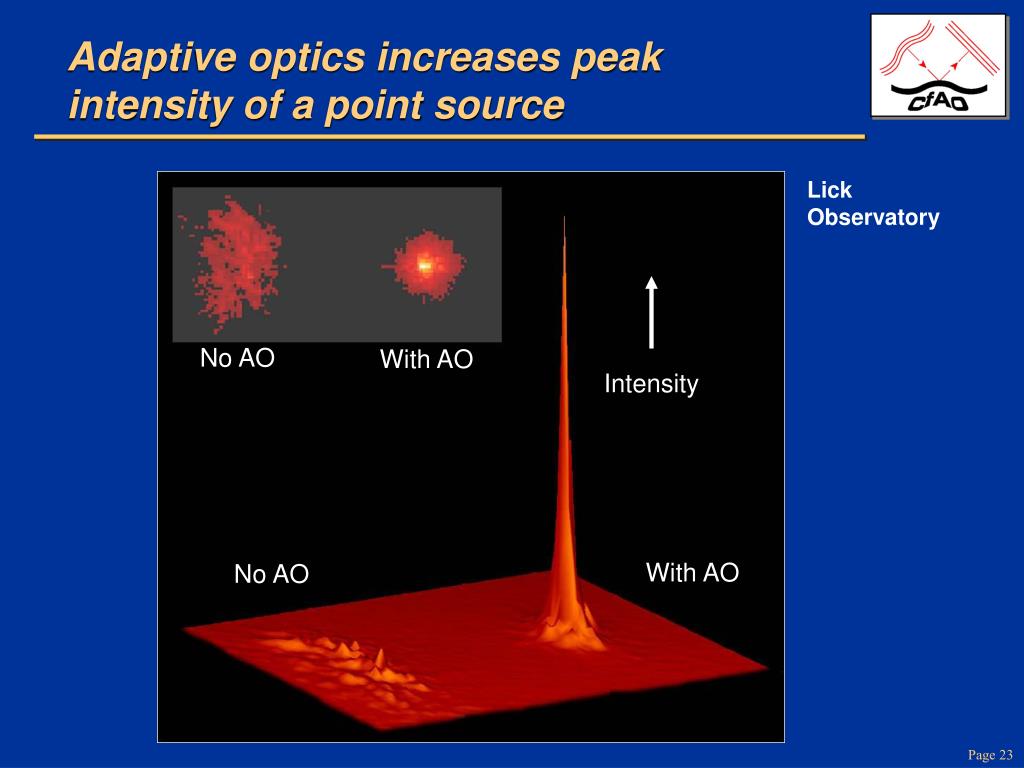 Adaptive optics increases peak intensity of a point source

CfAO

Lick Observatory

No AO

With AO

Intensity

No AO

With AO

Page 23